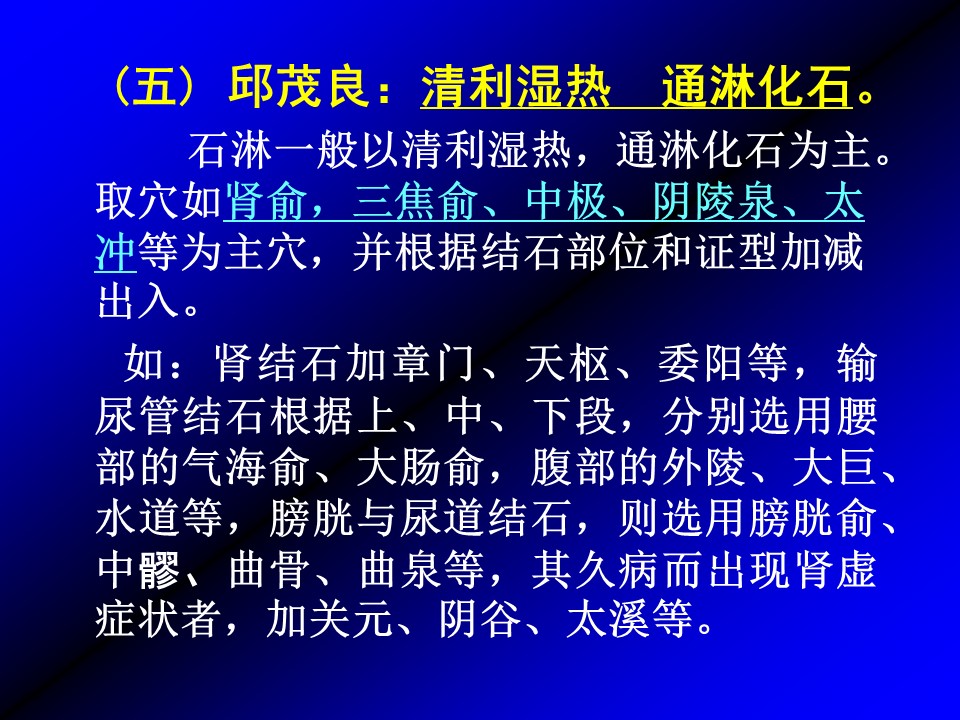 （五）邱茂良：清利湿热　通淋化石。

石淋一般以清利湿热，通淋化石为主。取穴如肾俞，三焦俞、中极、阴陵泉、太冲等为主穴，并根据结石部位和证型加减出入。

如：肾结石加章门、天枢、委阳等，输尿管结石根据上、中、下段，分别选用腰部的气海俞、大肠俞，腹部的外陵、大巨、水道等，膀胱与尿道结石，则选用膀胱俞、中髎、曲骨、曲泉等，其久病而出现肾虚症状者，加关元、阴谷、太溪等。